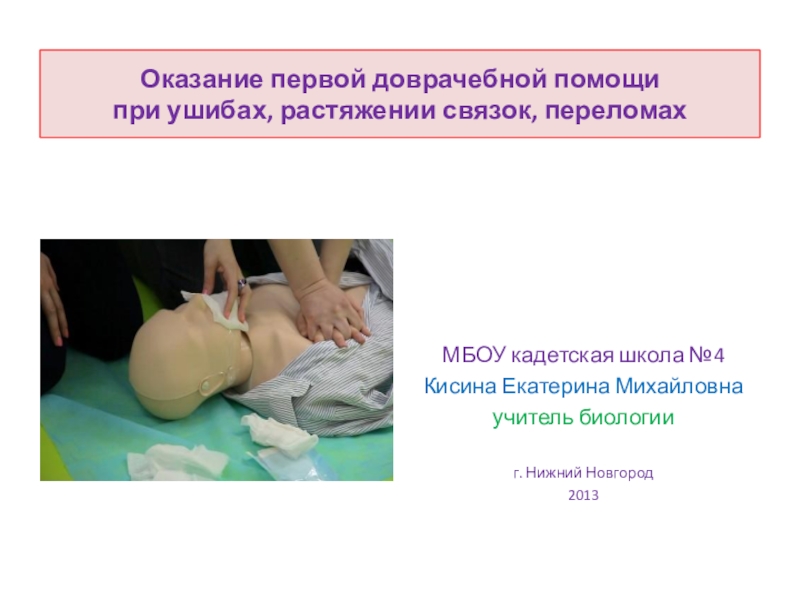 Оказание первой доврачебной помощи
при ушибах, растяжении связок, переломах

МБОУ кадетская школа №4
Кисина Екатерина Михайловна
учитель биологии

г. Нижний Новгород
2013